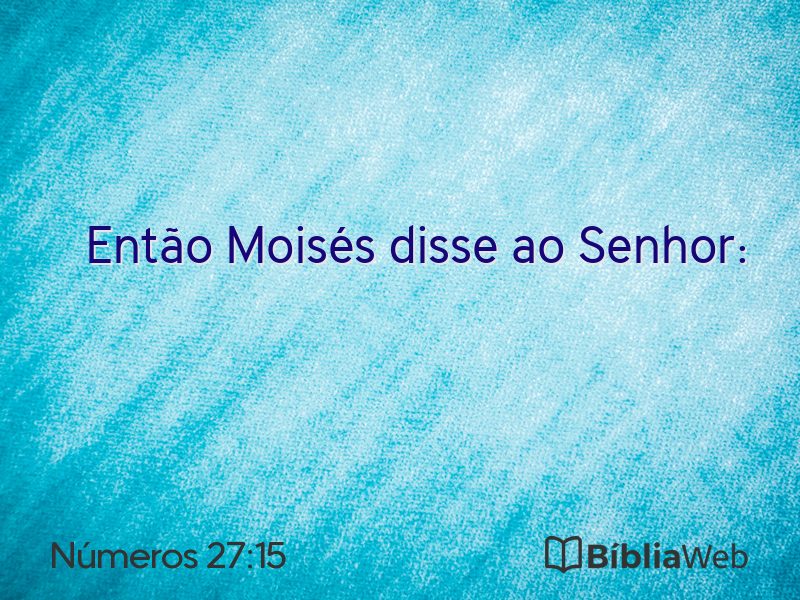 Então Moisés disse ao Senhor:

Números 27:15

BíbliaWeb